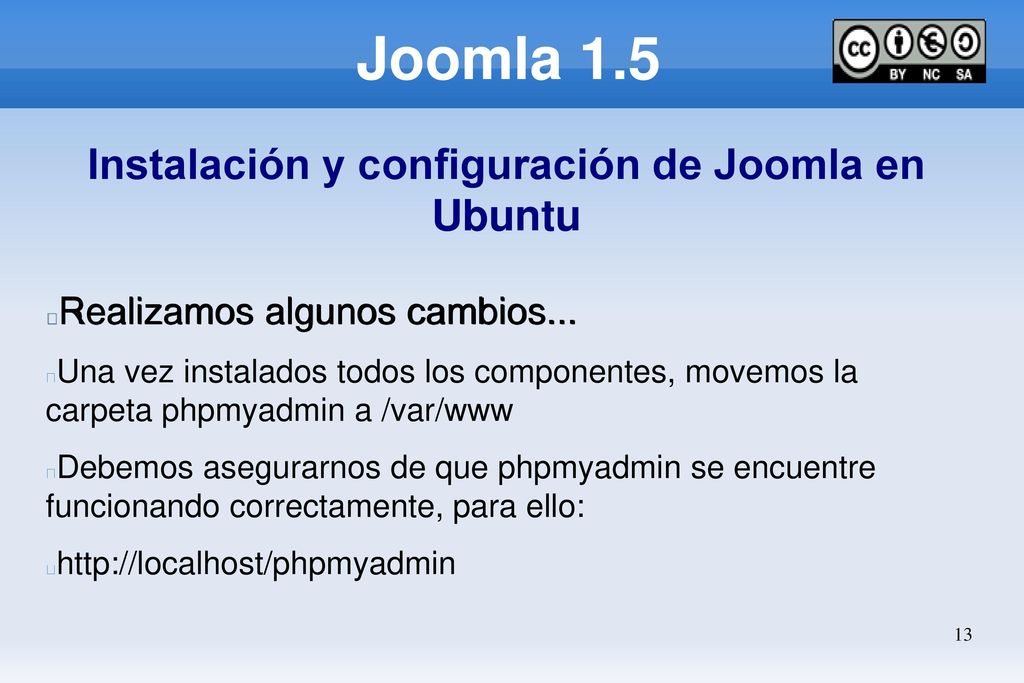 Joomla 1.5

BY NC SA

Instalación y configuración de Joomla en Ubuntu

Realizamos algunos cambios...

Una vez instalados todos los componentes, movemos la carpeta phpmyadmin a /var/www

Debemos asegurarnos de que phpmyadmin se encuentre funcionando correctamente, para ello:

http://localhost/phpmyadmin

13